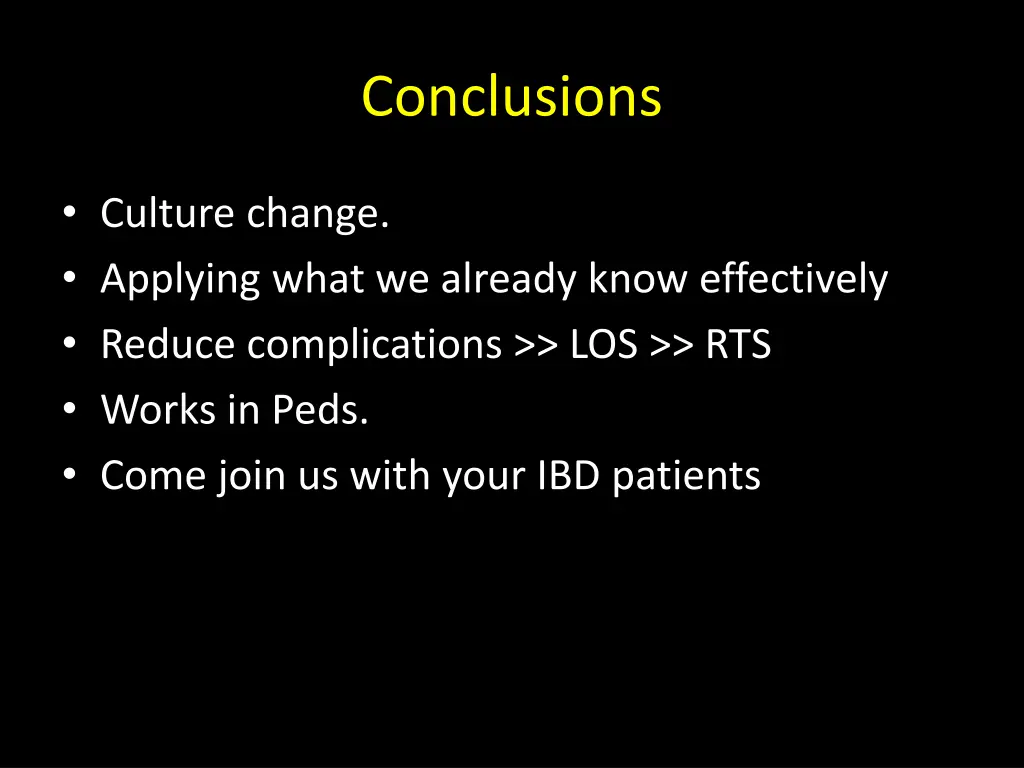 Conclusions

• Culture change.
• Applying what we already know effectively
• Reduce complications >> LOS >> RTS
• Works in Peds.
• Come join us with your IBD patients